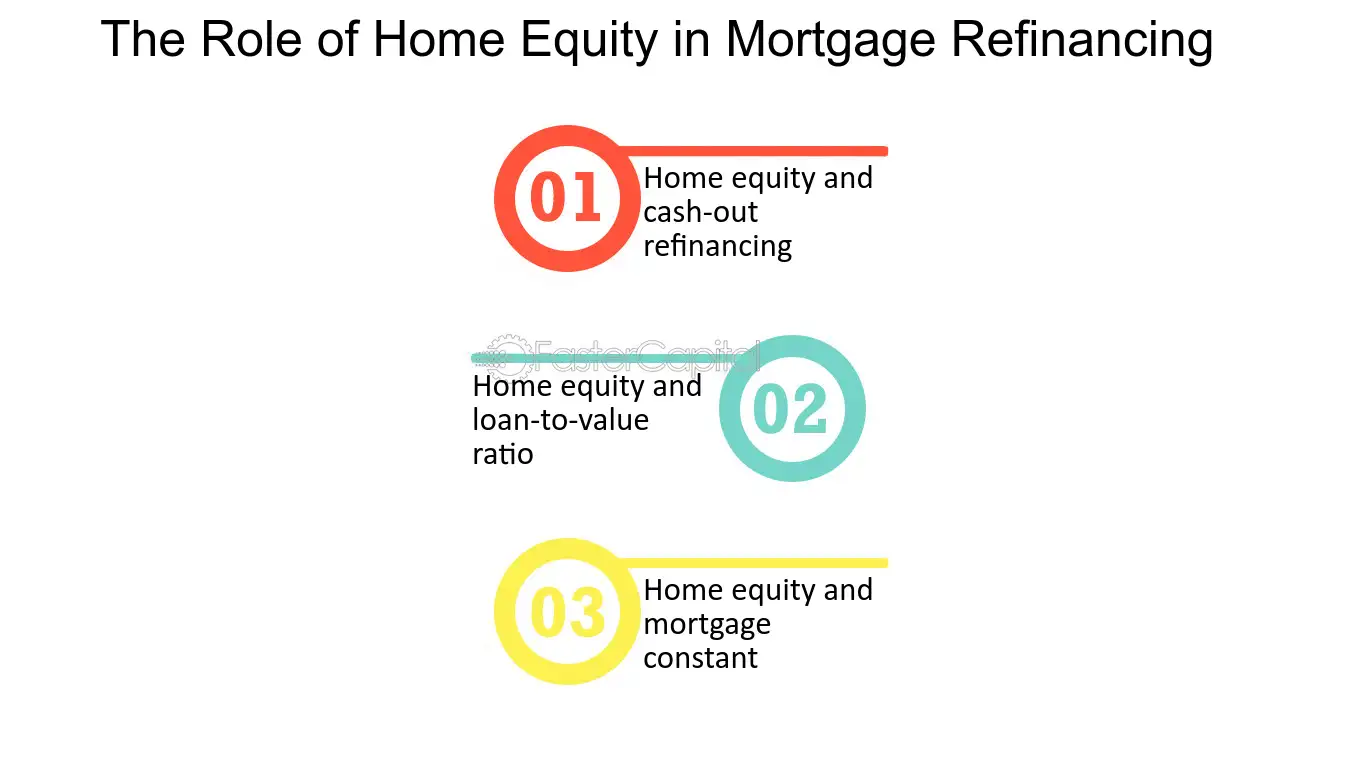 The Role of Home Equity in Mortgage Refinancing

01
Home equity and cash-out refinancing

FasterCapital

Home equity and loan-to-value ratio
02

03
Home equity and mortgage constant